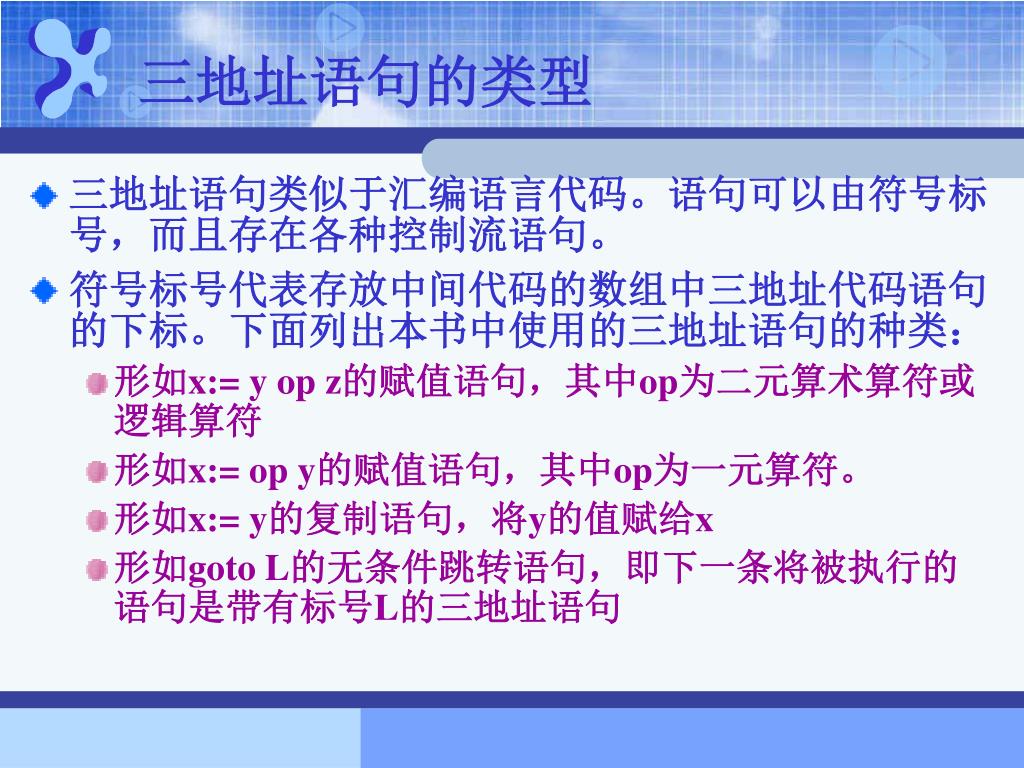 三地址语句的类型

三地址语句类似于汇编语言代码。语句可以由符号标号，而且存在各种控制流语句。

符号标号代表存放中间代码的数组中三地址代码语句的下标。下面列出本书中使用的三地址语句的种类：

形如x:= y op z的赋值语句，其中op为二元算术算符或逻辑算符

形如x:= op y的赋值语句，其中op为一元算符。

形如x:= y的复制语句，将y的值赋给x

形如goto L的无条件跳转语句，即下一条将被执行的语句是带有标号L的三地址语句